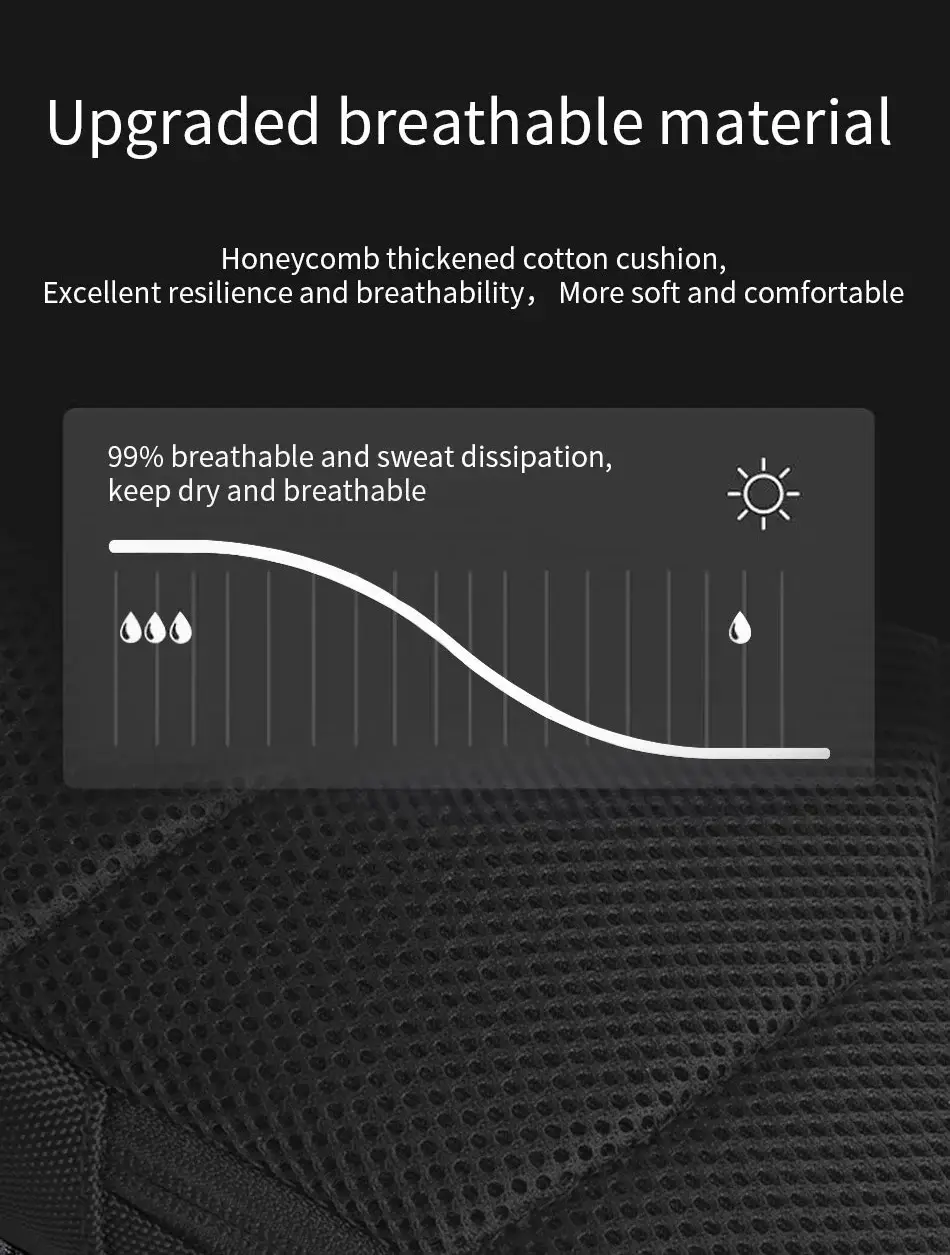 Upgraded breathable material

Honeycomb thickened cotton cushion,
Excellent resilience and breathability， More soft and comfortable

99% breathable and sweat dissipation, keep dry and breathable